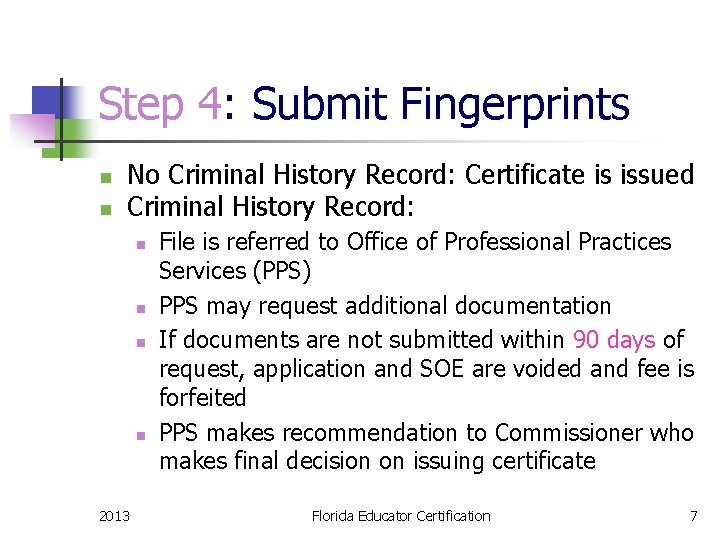 Step 4: Submit Fingerprints

- No Criminal History Record: Certificate is issued
- Criminal History Record:
  - File is referred to Office of Professional Practices Services (PPS)
  - PPS may request additional documentation
  - If documents are not submitted within 90 days of request, application and SOE are voided and fee is forfeited
  - PPS makes recommendation to Commissioner who makes final decision on issuing certificate

2013 Florida Educator Certification 7